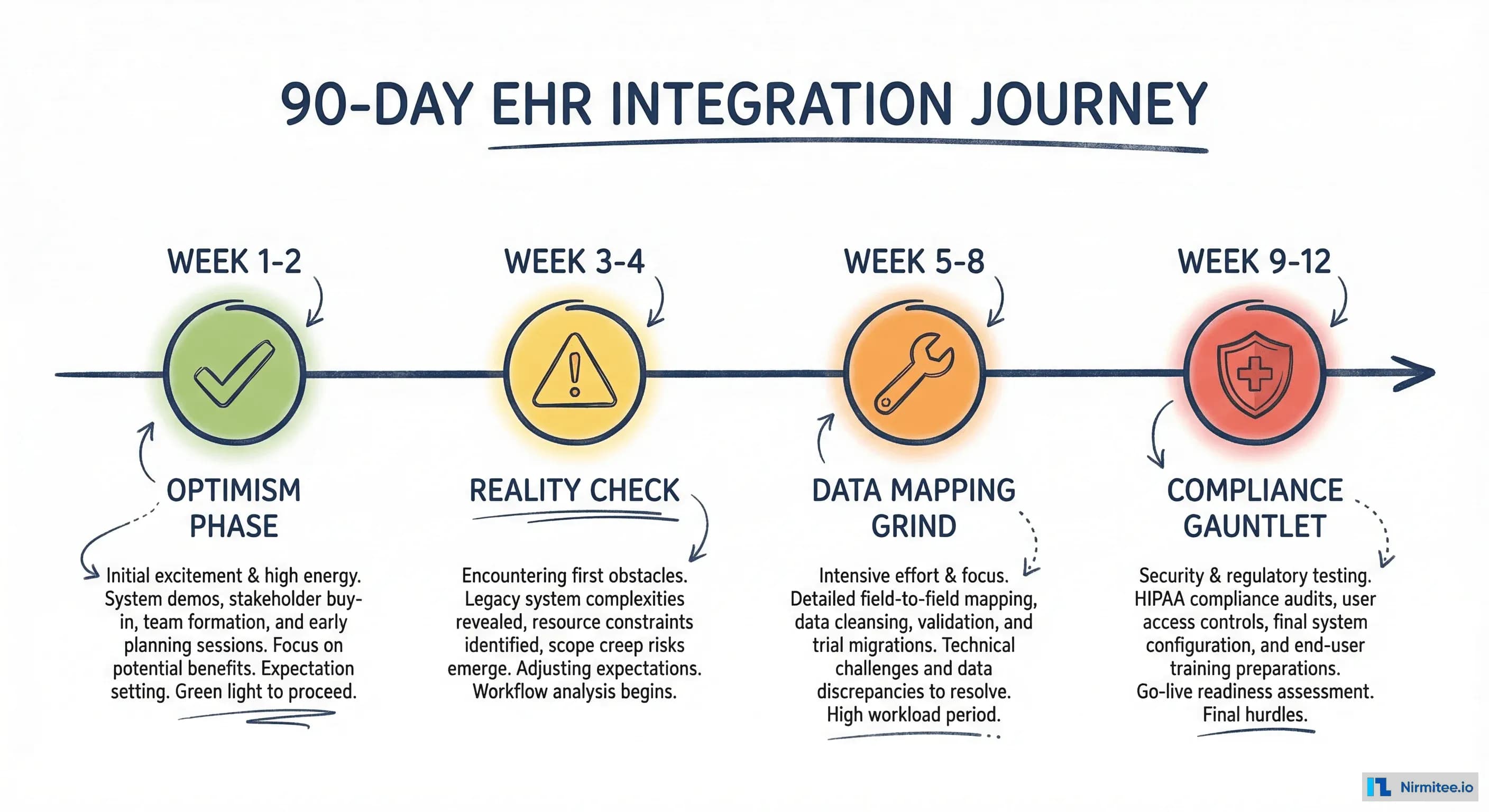 90-DAY EHR INTEGRATION JOURNEY

WEEK 1-2

OPTIMISM PHASE

Initial excitement & high energy. System demos, stakeholder buy-in, team formation, and early planning sessions. Focus on potential benefits. Expectation setting. Green light to proceed.

WEEK 3-4

REALITY CHECK

Encountering first obstacles. Legacy system complexities revealed, resource constraints identified, scope creep risks emerge. Adjusting expectations. Workflow analysis begins.

WEEK 5-8

DATA MAPPING GRIND

Intensive effort & focus. Detailed field-to-field mapping, data cleansing, validation, and trial migrations. Technical challenges and data discrepancies to resolve. High workload period.

WEEK 9-12

COMPLIANCE GAUNTLET

Security & regulatory testing. HIPAA compliance audits, user access controls, final system configuration, and end-user training preparations. Go-live readiness assessment. Final hurdles.

Nirmitee.io